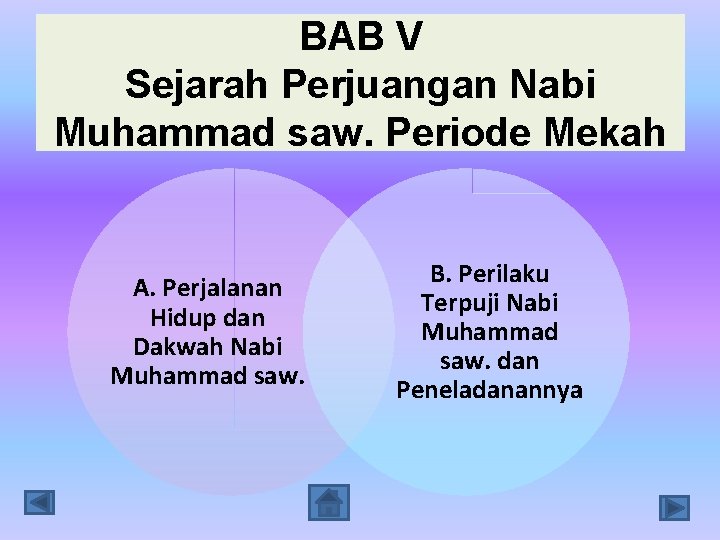 BAB V
Sejarah Perjuangan Nabi Muhammad saw. Periode Mekah

A. Perjalanan Hidup dan Dakwah Nabi Muhammad saw.

B. Perilaku Terpuji Nabi Muhammad saw. dan Peneladanannya